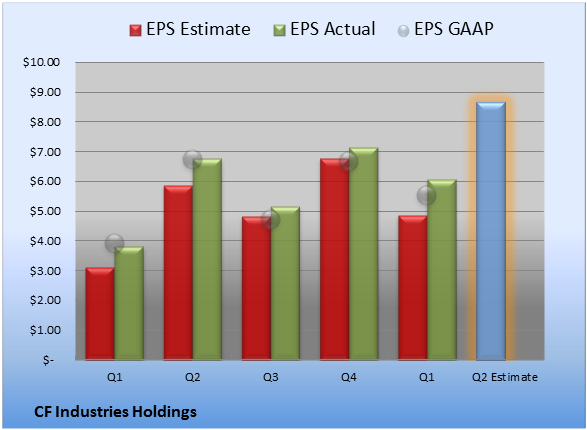 EPS Estimate EPS Actual EPS GAAP

$10.00
$9.00
$8.00
$7.00
$6.00
$5.00
$4.00
$3.00
$2.00
$1.00
$-

Q1 Q2 Q3 Q4 Q1 Q2 Estimate

CF Industries Holdings